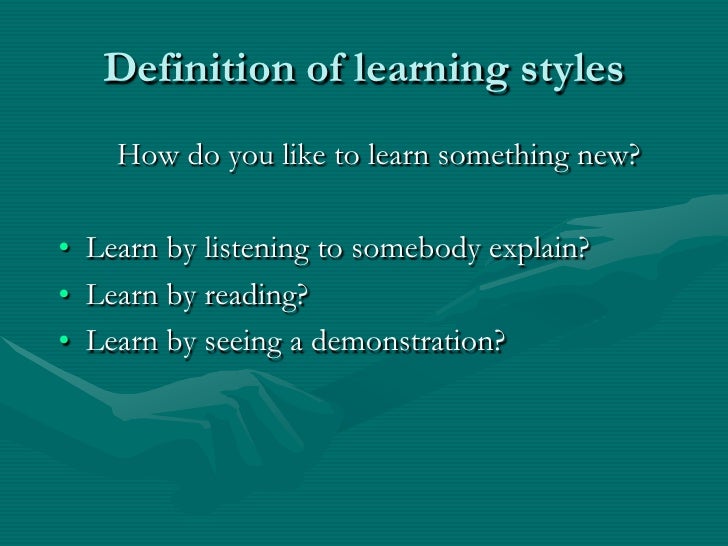 Definition of learning styles

How do you like to learn something new?

• Learn by listening to somebody explain?
• Learn by reading?
• Learn by seeing a demonstration?